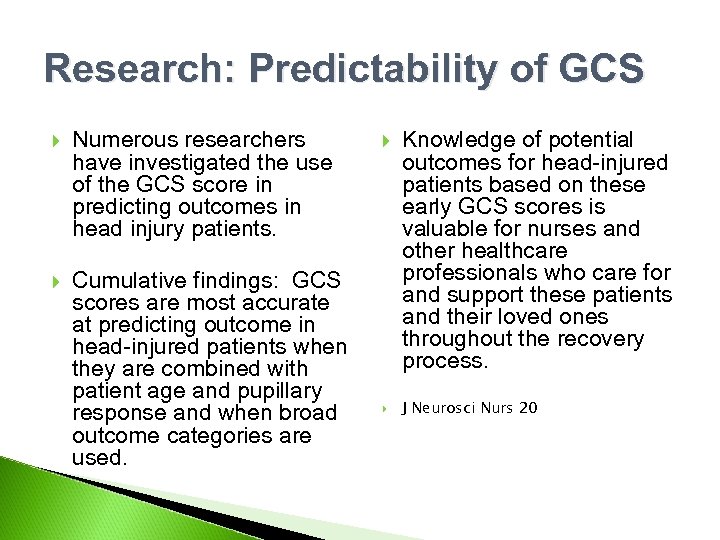 Research: Predictability of GCS

Numerous researchers have investigated the use of the GCS score in predicting outcomes in head injury patients.

Cumulative findings: GCS scores are most accurate at predicting outcome in head-injured patients when they are combined with patient age and pupillary response and when broad outcome categories are used.

Knowledge of potential outcomes for head-injured patients based on these early GCS scores is valuable for nurses and other healthcare professionals who care for and support these patients and their loved ones throughout the recovery process.

J Neurosci Nurs 20